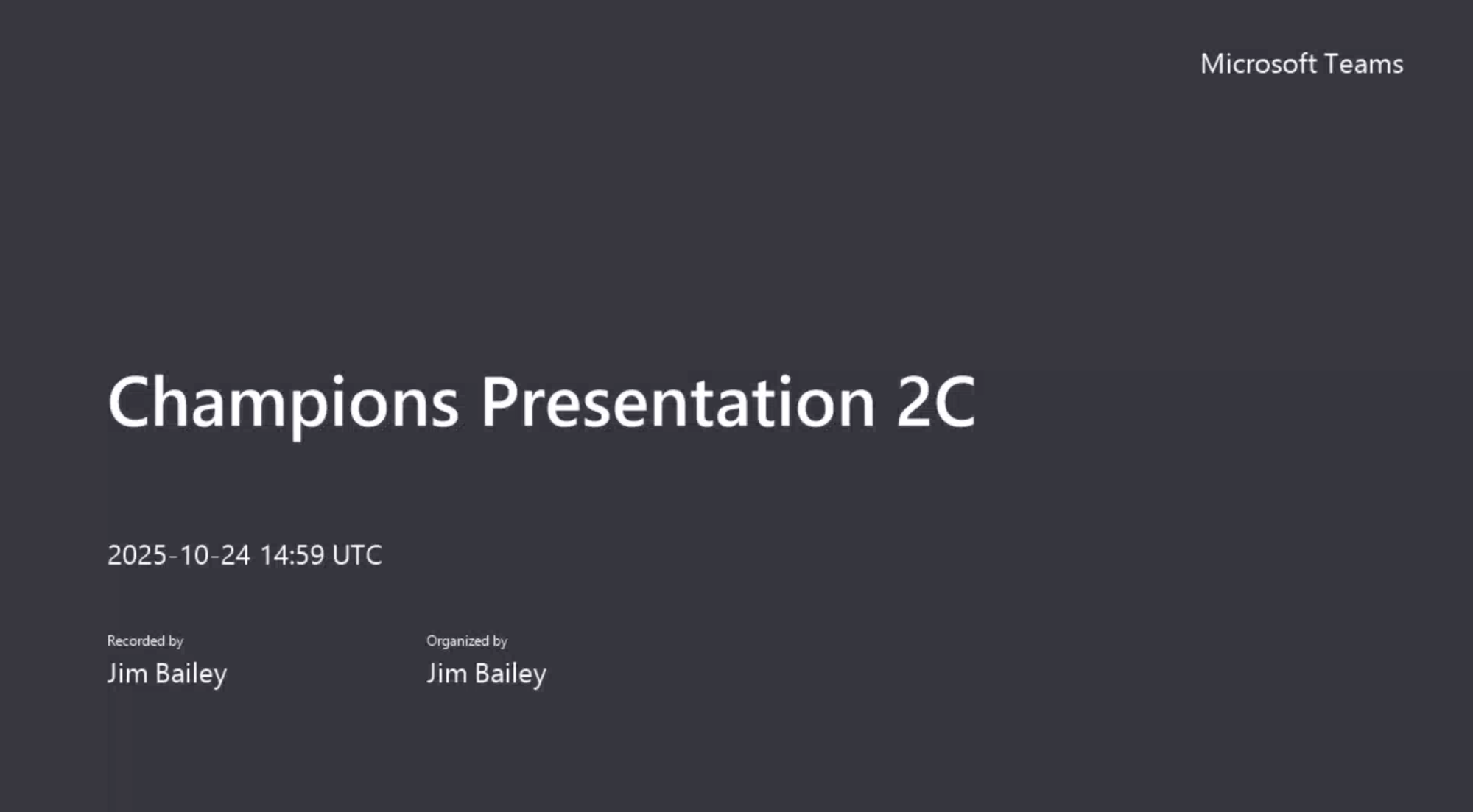 Microsoft Teams

Champions Presentation 2C

2025-10-24 14:59 UTC

Recorded by
Jim Bailey

Organized by
Jim Bailey